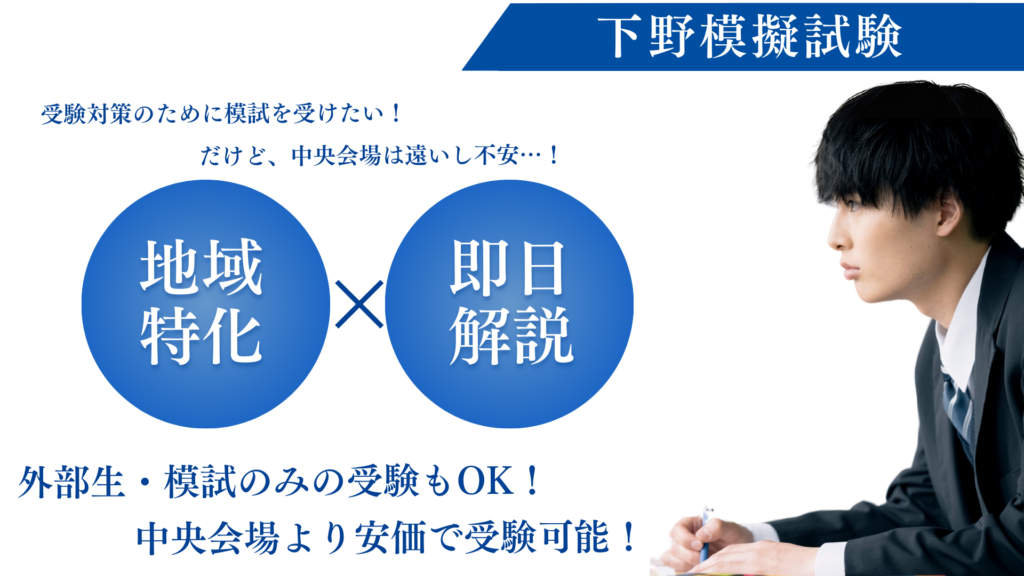 下野模擬試験

受験対策のために模試を受けたい！

だけど、中央会場は遠いし不安…！

地域特化

×

即日解説

外部生・模試のみの受験もOK！

中央会場より安価で受験可能！